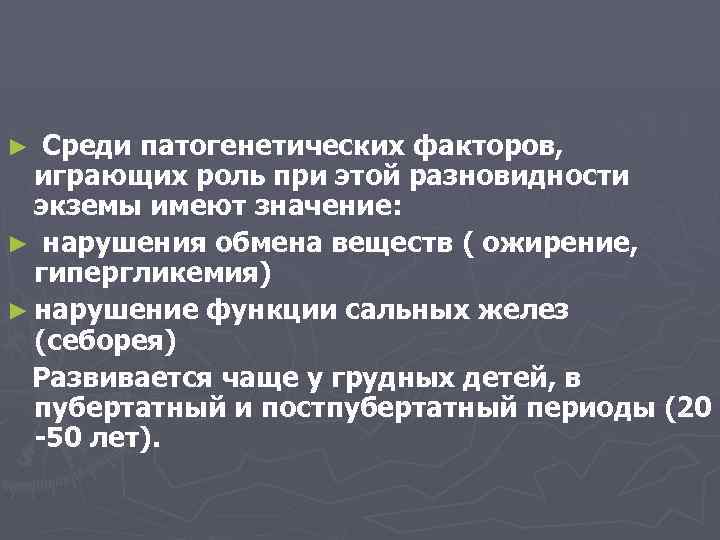 ► Среди патогенетических факторов, играющих роль при этой разновидности экземы имеют значение:

► нарушения обмена веществ ( ожирение, гипергликемия)

► нарушение функции сальных желез (себорея)

Развивается чаще у грудных детей, в пубертатный и постпубертатный периоды (20 -50 лет).